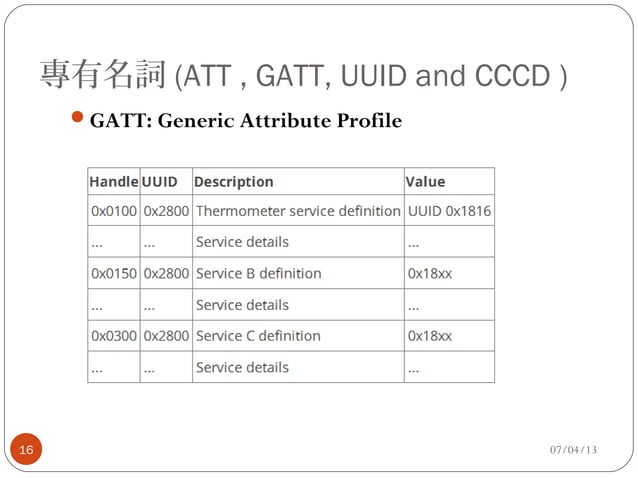 專有名詞 (ATT , GATT, UUID and CCCD )

GATT: Generic Attribute Profile

| Handle | UUID | Description | Value |
|---|---|---|---|
| 0x0100 | 0x2800 | Thermometer service definition | UUID 0x1816 |
| ... | ... | Service details | ... |
| 0x0150 | 0x2800 | Service B definition | 0x18xx |
| ... | ... | Service details | ... |
| 0x0300 | 0x2800 | Service C definition | 0x18xx |
| ... | ... | Service details | ... |

16

07/04/13